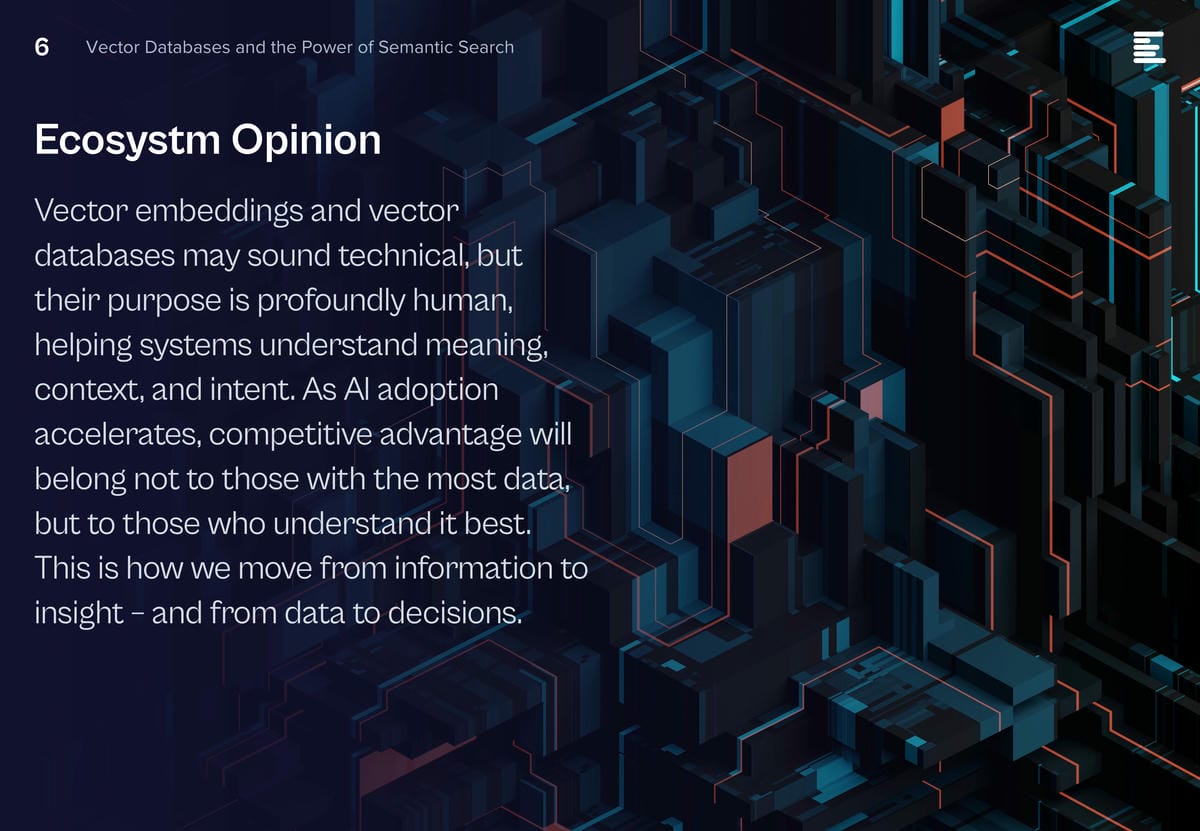 6 Vector Databases and the Power of Semantic Search

Ecosystm Opinion

Vector embeddings and vector databases may sound technical, but their purpose is profoundly human, helping systems understand meaning, context, and intent. As AI adoption accelerates, competitive advantage will belong not to those with the most data, but to those who understand it best. This is how we move from information to insight – and from data to decisions.